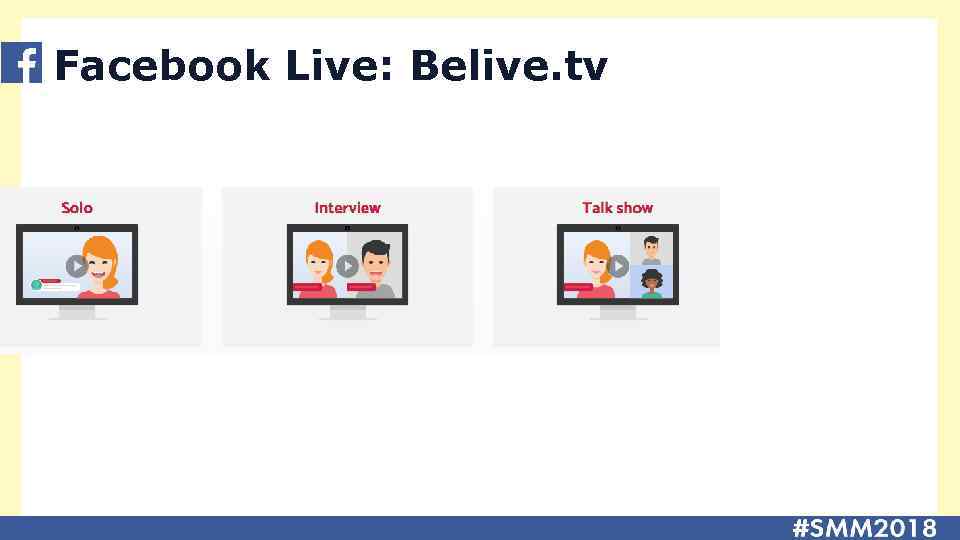 Facebook Live: Belive.tv

Solo

Interview

Talk show

#SMM2018